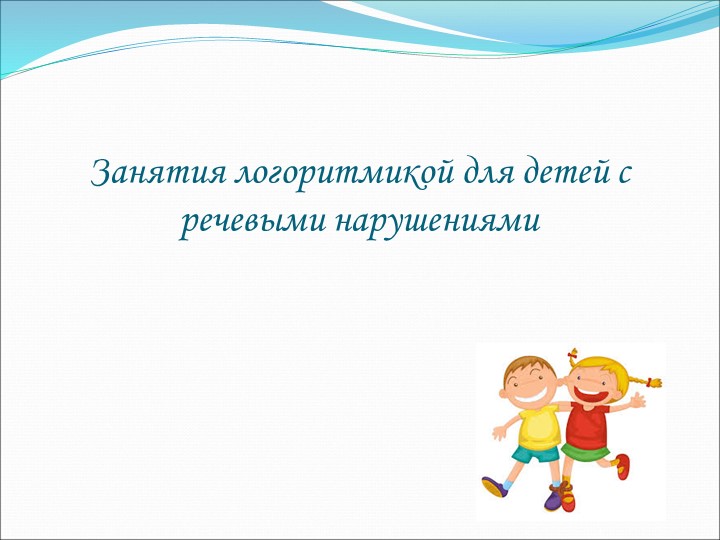 Занятия логоритмикой для детей с речевыми нарушениями